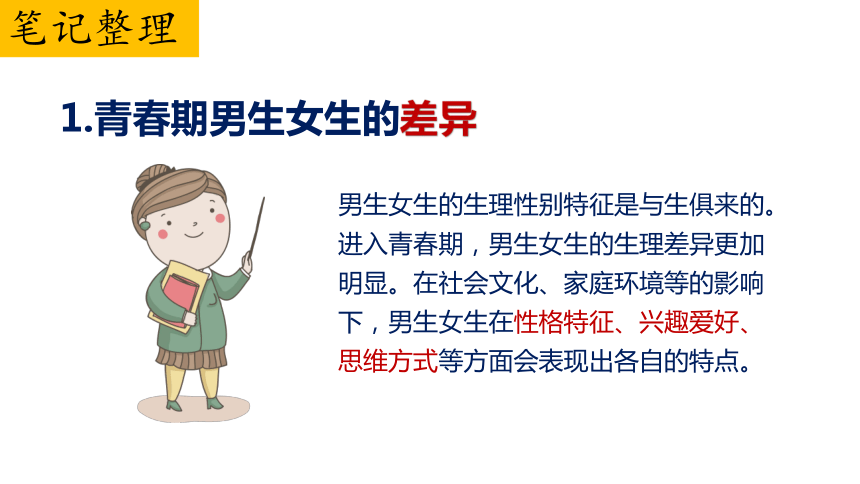 笔记整理

1.青春期男生女生的差异

男生女生的生理性别特征是与生俱来的。进入青春期，男生女生的生理差异更加明显。在社会文化、家庭环境等的影响下，男生女生在性格特征、兴趣爱好、思维方式等方面会表现出各自的特点。